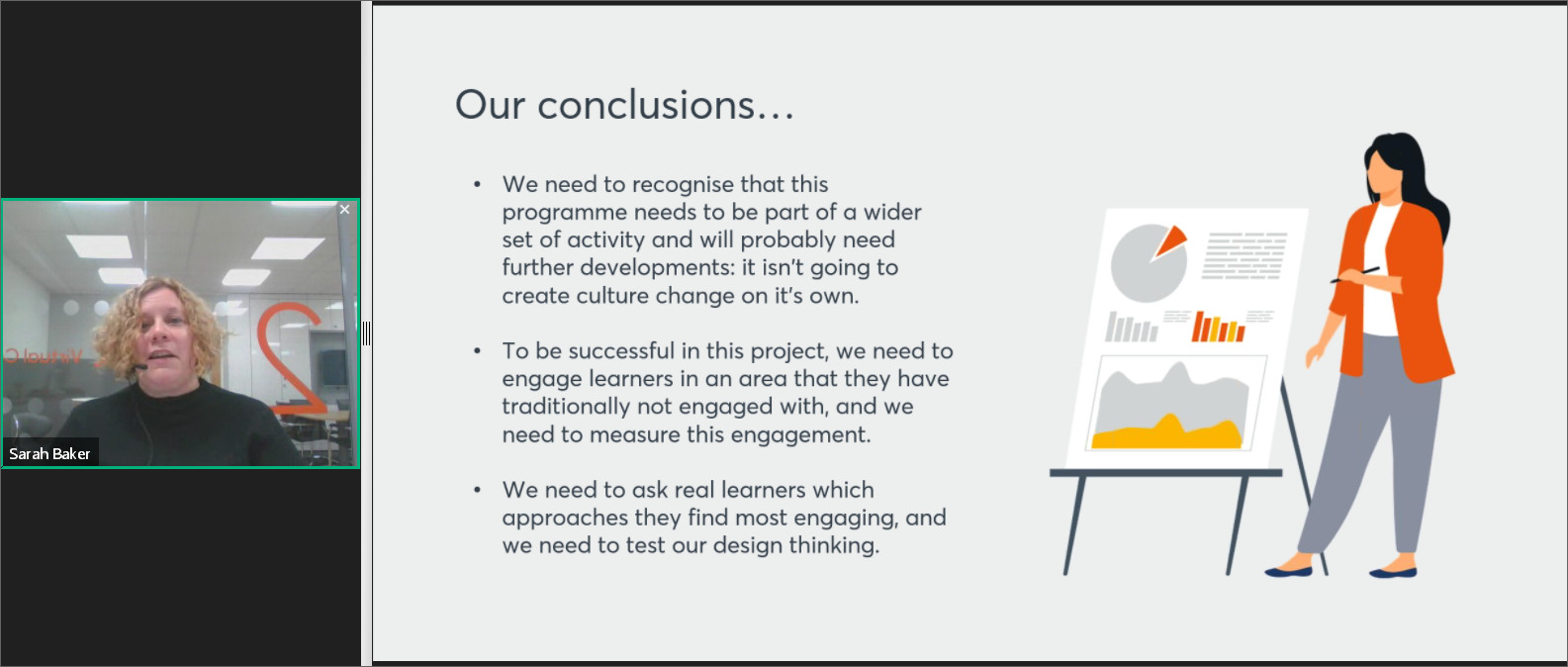 Sarah Baker

Our conclusions…

• We need to recognise that this programme needs to be part of a wider set of activity and will probably need further developments: it isn't going to create culture change on it's own.

• To be successful in this project, we need to engage learners in an area that they have traditionally not engaged with, and we need to measure this engagement.

• We need to ask real learners which approaches they find most engaging, and we need to test our design thinking.